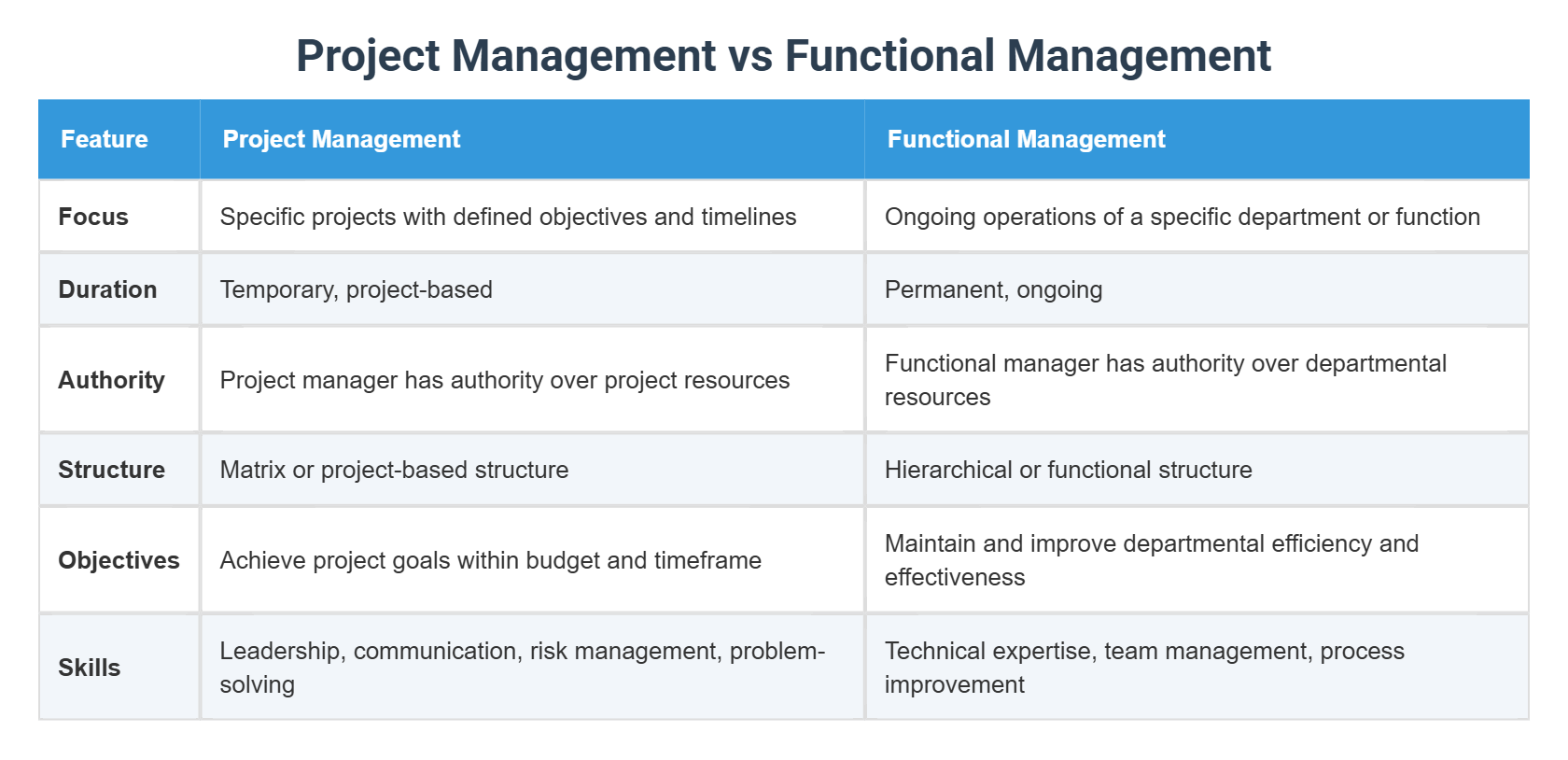 Project Management vs Functional Management

| Feature | Project Management | Functional Management |
|---|---|---|
| Focus | Specific projects with defined objectives and timelines | Ongoing operations of a specific department or function |
| Duration | Temporary, project-based | Permanent, ongoing |
| Authority | Project manager has authority over project resources | Functional manager has authority over departmental resources |
| Structure | Matrix or project-based structure | Hierarchical or functional structure |
| Objectives | Achieve project goals within budget and timeframe | Maintain and improve departmental efficiency and effectiveness |
| Skills | Leadership, communication, risk management, problem-solving | Technical expertise, team management, process improvement |